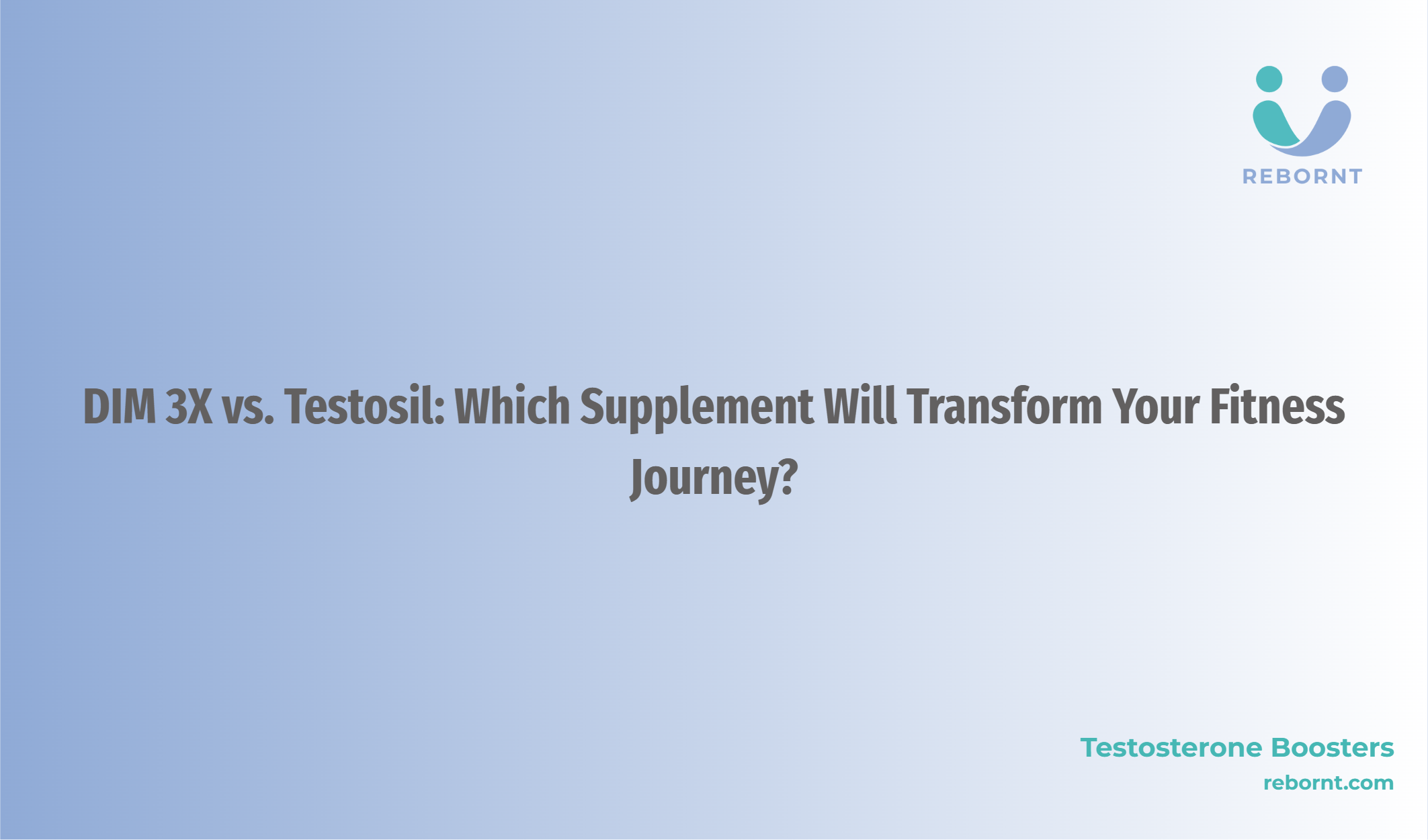 REBORNT

DIM 3X vs. Testosil: Which Supplement Will Transform Your Fitness Journey?

Testosterone Boosters
rebornt.com